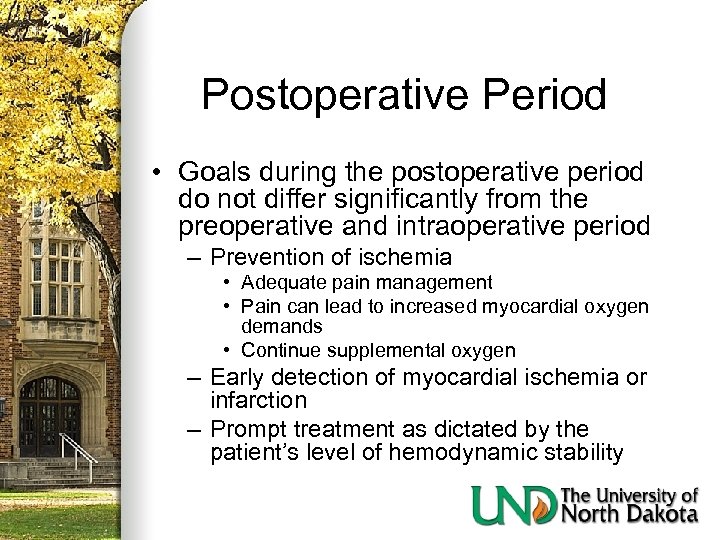 Postoperative Period

• Goals during the postoperative period do not differ significantly from the preoperative and intraoperative period
– Prevention of ischemia
• Adequate pain management
• Pain can lead to increased myocardial oxygen demands
• Continue supplemental oxygen
– Early detection of myocardial ischemia or infarction
– Prompt treatment as dictated by the patient's level of hemodynamic stability

UND The University of North Dakota